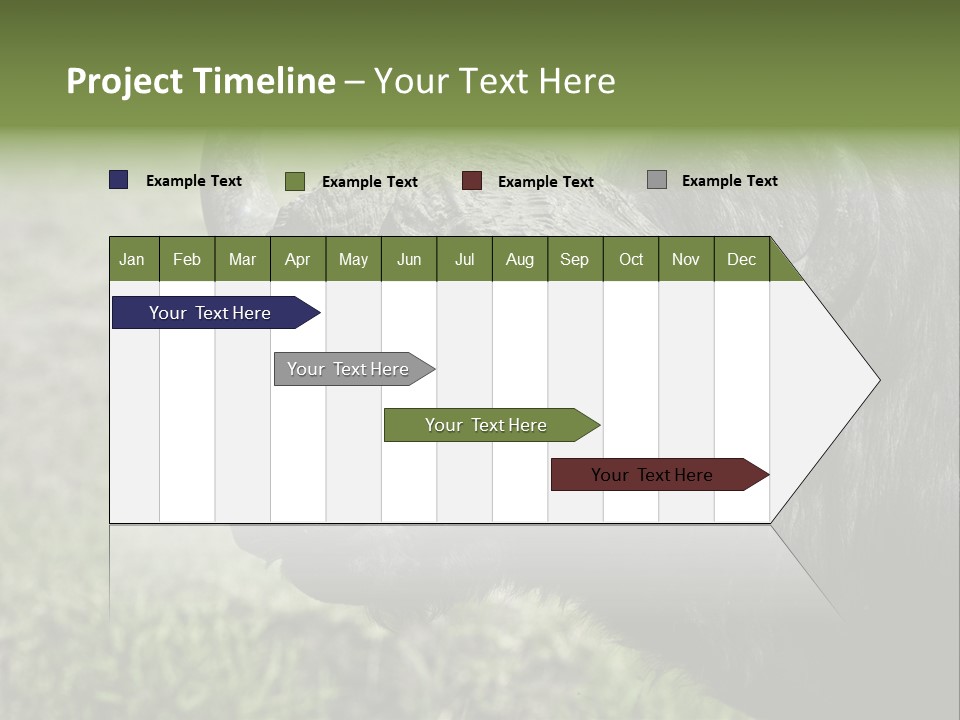 Project Timeline – Your Text Here

Example Text
Example Text
Example Text
Example Text

| Jan | Feb | Mar | Apr | May | Jun | Jul | Aug | Sep | Oct | Nov | Dec |
|---|---|---|---|---|---|---|---|---|---|---|---|

Your Text Here

Your Text Here

Your Text Here

Your Text Here